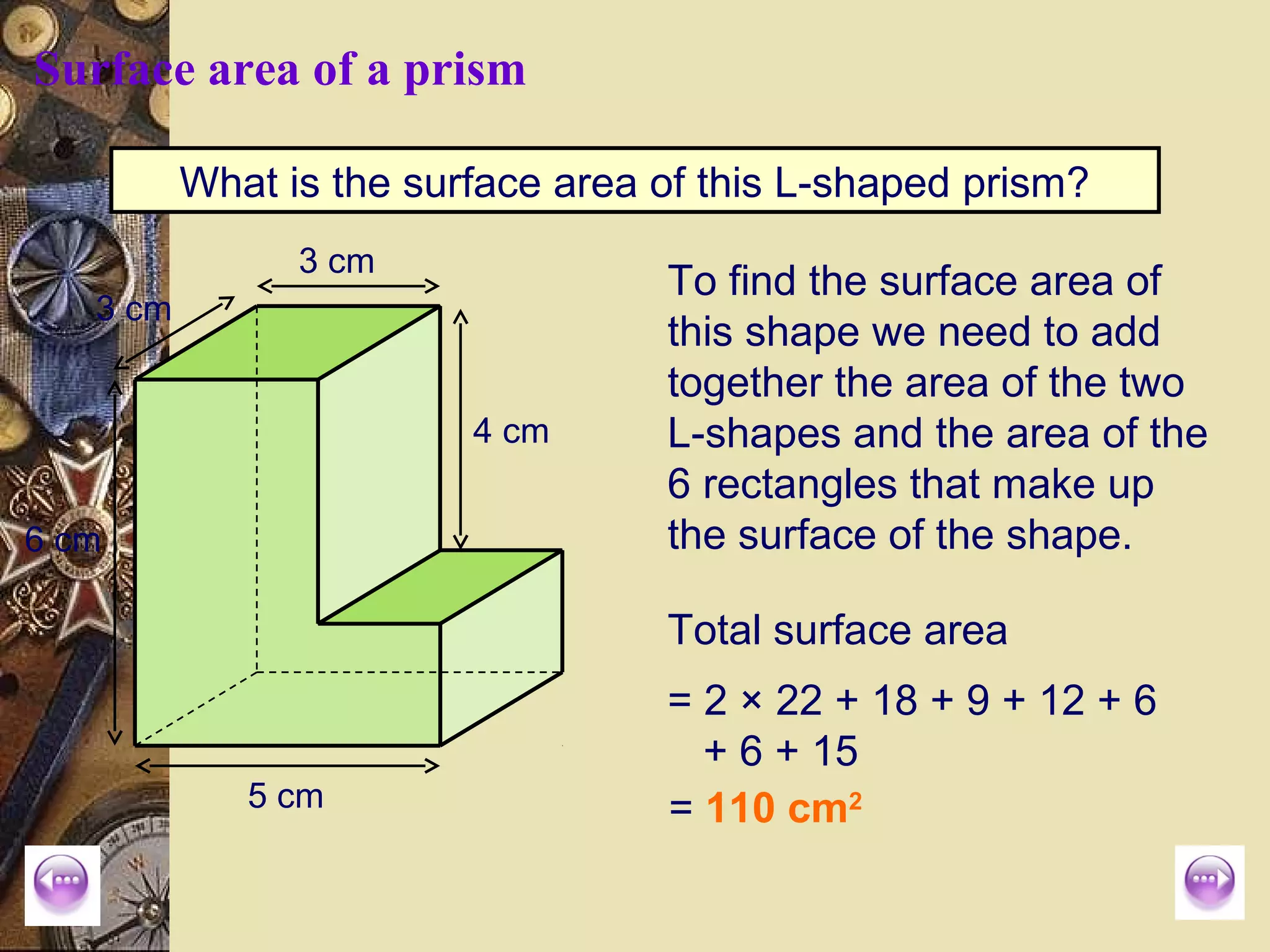 Surface area of a prism

What is the surface area of this L-shaped prism?

3 cm

3 cm

4 cm

6 cm

5 cm

To find the surface area of this shape we need to add together the area of the two L-shapes and the area of the 6 rectangles that make up the surface of the shape.

Total surface area

$= 2 \times 22 + 18 + 9 + 12 + 6 + 6 + 15$

$= 110 \text{ cm}^2$